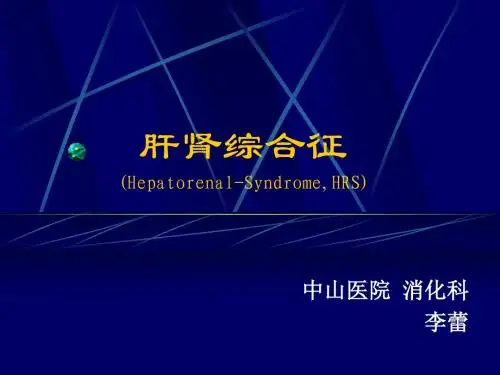 肝肾综合征
(Hepatorenal-Syndrome,HRS)

中山医院 消化科
李蕾